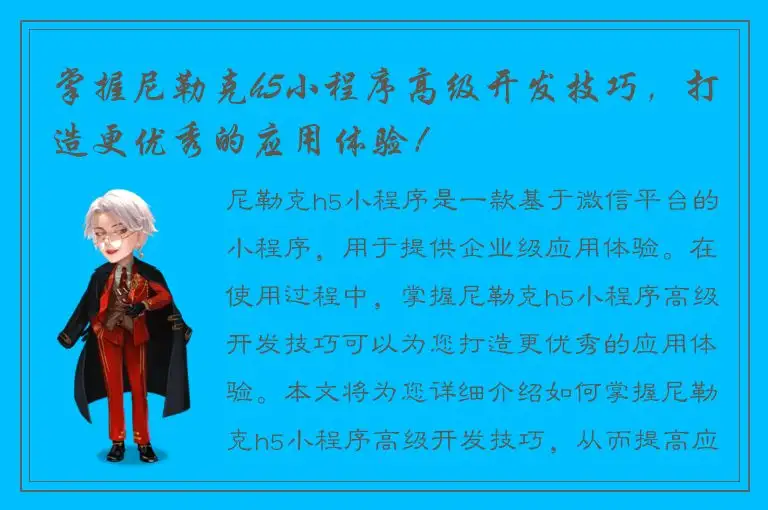 掌握尼勒克h5小程序高级开发技巧，打造更优秀的应用体验！

尼勒克h5小程序是一款基于微信平台的小程序，用于提供企业级应用体验。在使用过程中，掌握尼勒克h5小程序高级开发技巧可以为您打造更优秀的应用体验。本文将为您详细介绍如何掌握尼勒克h5小程序高级开发技巧，从而提高应